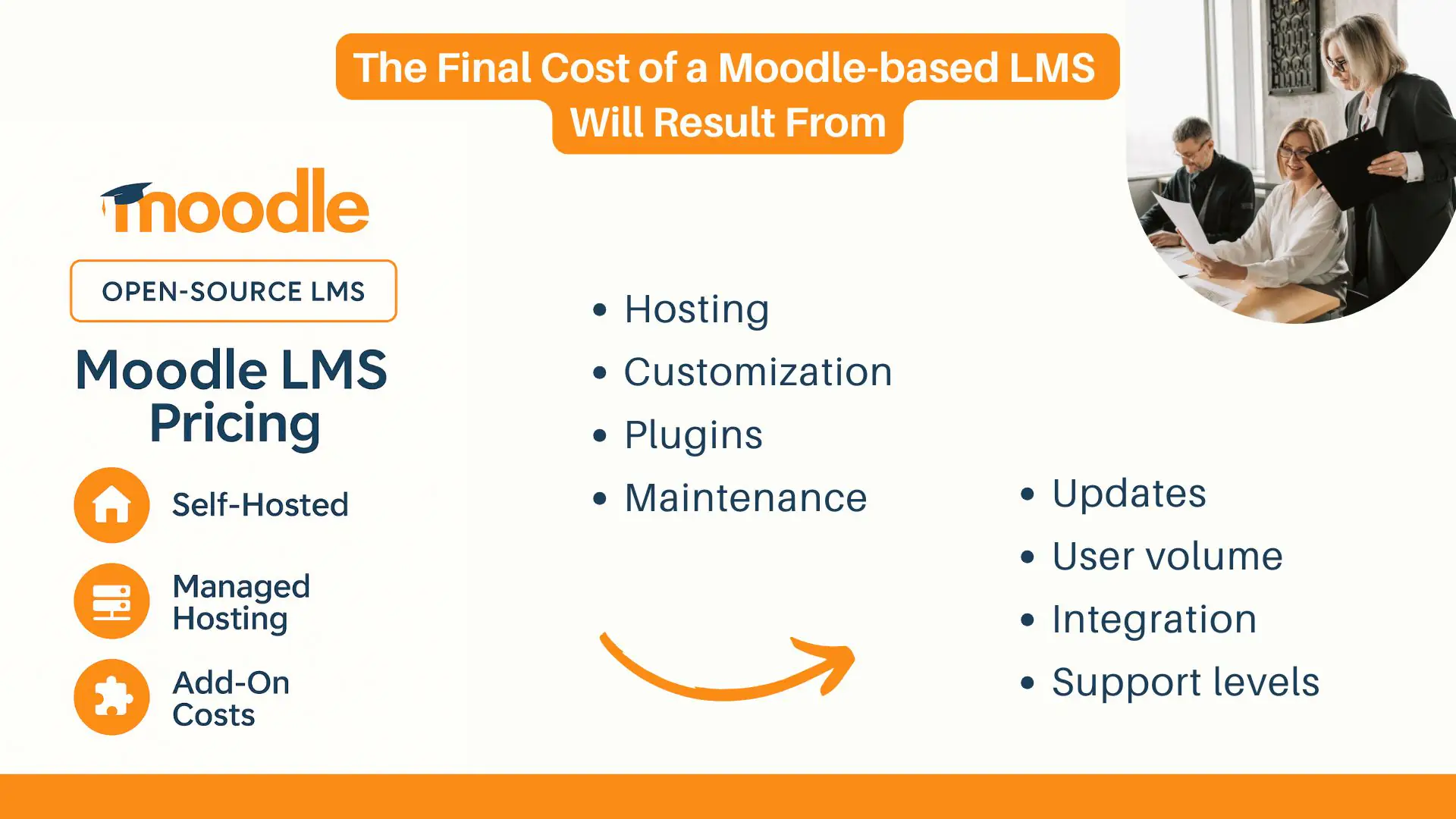 The Final Cost of a Moodle-based LMS Will Result From

moodle

OPEN-SOURCE LMS

Moodle LMS Pricing

Self-Hosted

Managed Hosting

Add-On Costs

• Hosting
• Customization
• Plugins
• Maintenance

• Updates
• User volume
• Integration
• Support levels